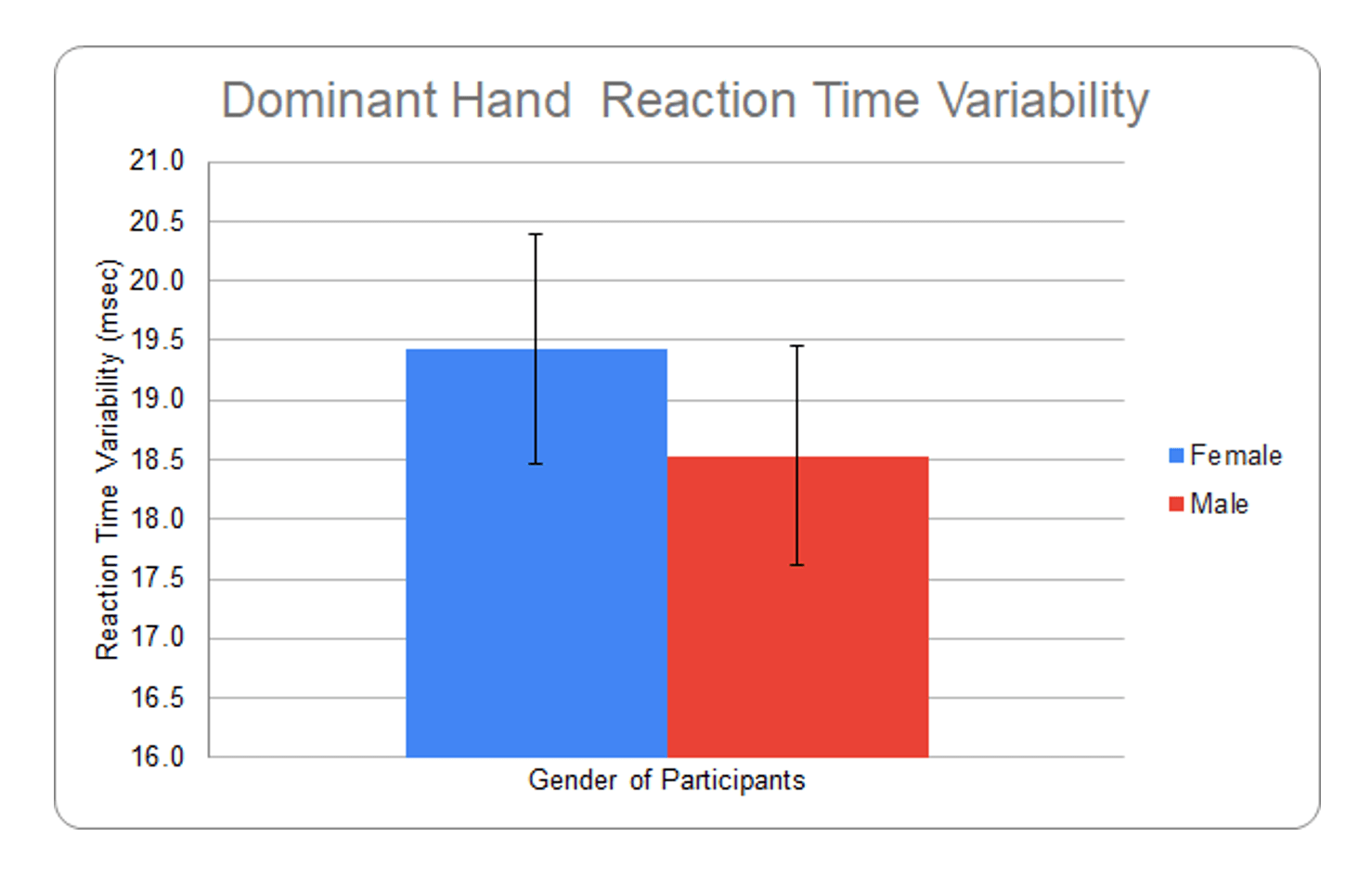 Dominant Hand Reaction Time Variability

Reaction Time Variability (msec)

21.0
20.5
20.0
19.5
19.0
18.5
18.0
17.5
17.0
16.5
16.0

Gender of Participants

Female
Male